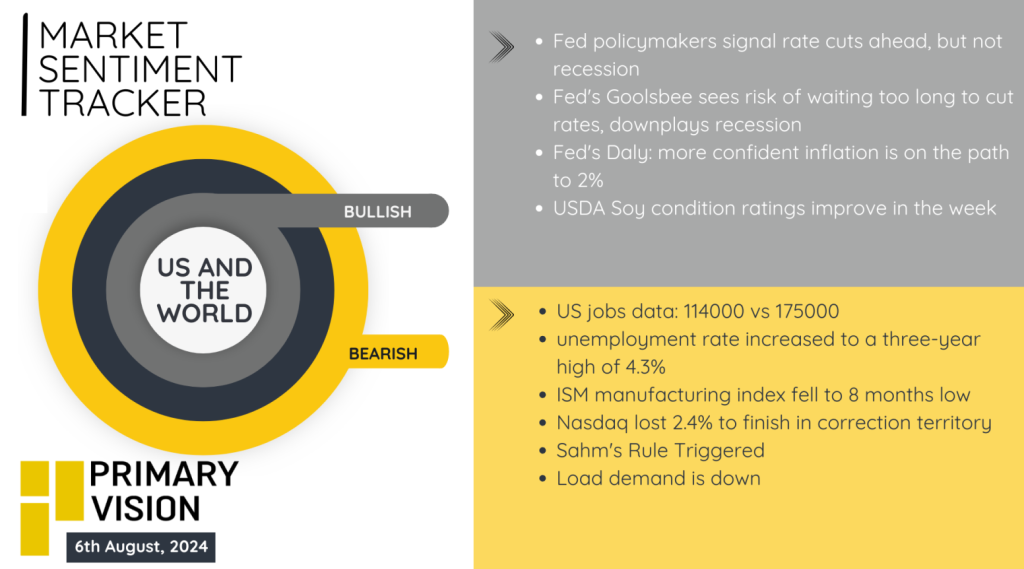 MARKET SENTIMENT TRACKER

BULLISH

US AND THE WORLD

BEARISH

PRIMARY VISION

6th August, 2024

- Fed policymakers signal rate cuts ahead, but not recession
- Fed's Goolsbee sees risk of waiting too long to cut rates, downplays recession
- Fed's Daly: more confident inflation is on the path to 2%
- USDA Soy condition ratings improve in the week

- US jobs data: 114000 vs 175000
- unemployment rate increased to a three-year high of 4.3%
- ISM manufacturing index fell to 8 months low
- Nasdaq lost 2.4% to finish in correction territory
- Sahm's Rule Triggered
- Load demand is down